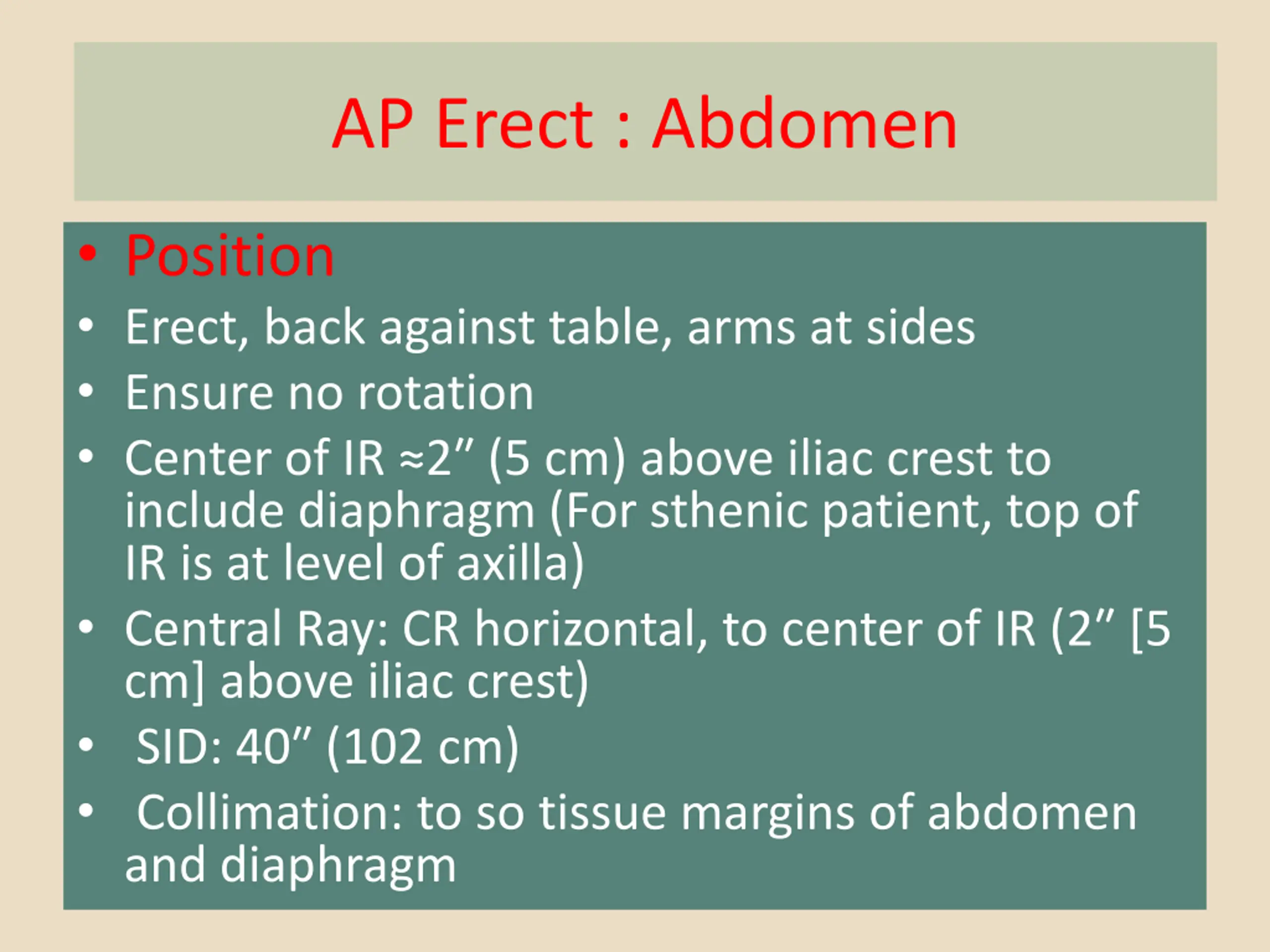 AP Erect : Abdomen

• Position
• Erect, back against table, arms at sides
• Ensure no rotation
• Center of IR ≈2″ (5 cm) above iliac crest to include diaphragm (For sthenic patient, top of IR is at level of axilla)
• Central Ray: CR horizontal, to center of IR (2″ [5 cm] above iliac crest)
• SID: 40″ (102 cm)
• Collimation: to so tissue margins of abdomen and diaphragm